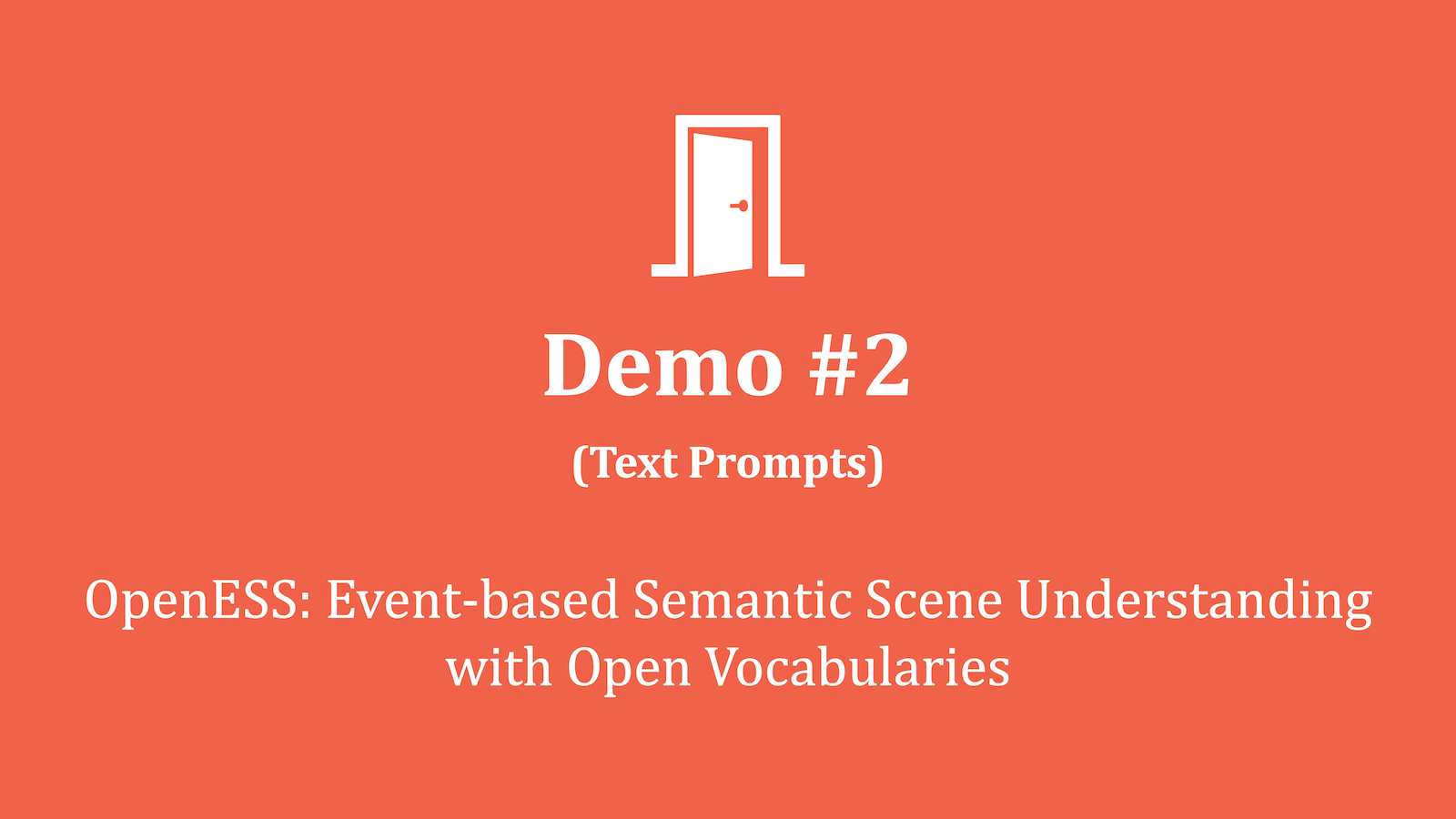 Demo #2

(Text Prompts)

OpenESS: Event-based Semantic Scene Understanding with Open Vocabularies